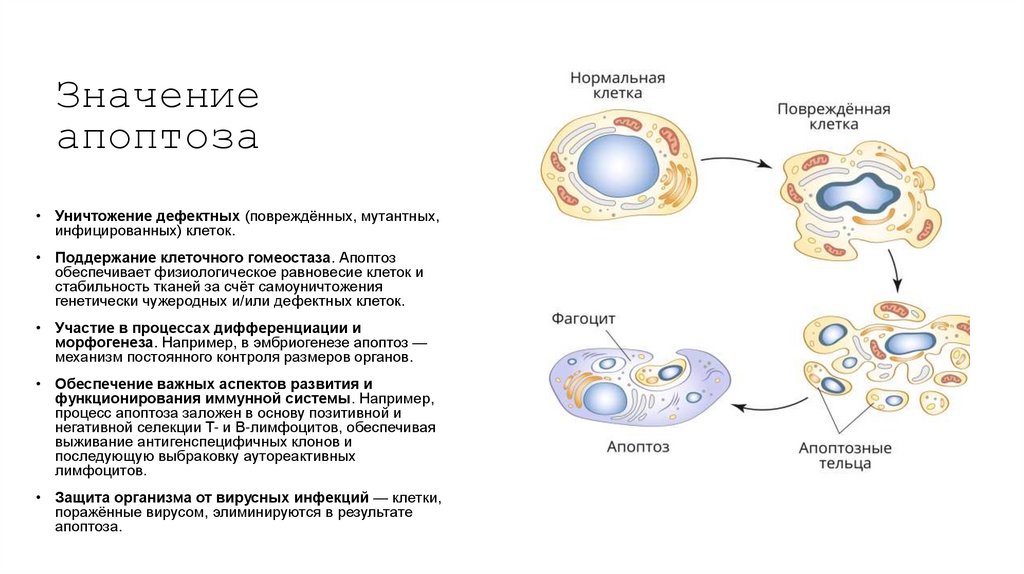 Значение апоптоза

• Уничтожение дефектных (повреждённых, мутантных, инфицированных) клеток.

• Поддержание клеточного гомеостаза. Апоптоз обеспечивает физиологическое равновесие клеток и стабильность тканей за счёт самоуничтожения генетически чужеродных и/или дефектных клеток.

• Участие в процессах дифференциации и морфогенеза. Например, в эмбриогенезе апоптоз — механизм постоянного контроля размеров органов.

• Обеспечение важных аспектов развития и функционирования иммунной системы. Например, процесс апоптоза заложен в основу позитивной и негативной селекции Т- и В-лимфоцитов, обеспечивая выживание антигенспецифичных клонов и последующую выбраковку аутореактивных лимфоцитов.

• Защита организма от вирусных инфекций — клетки, поражённые вирусом, элиминируются в результате апоптоза.

Нормальная клетка

Повреждённая клетка

Фагоцит

Апоптоз

Апоптозные тельца